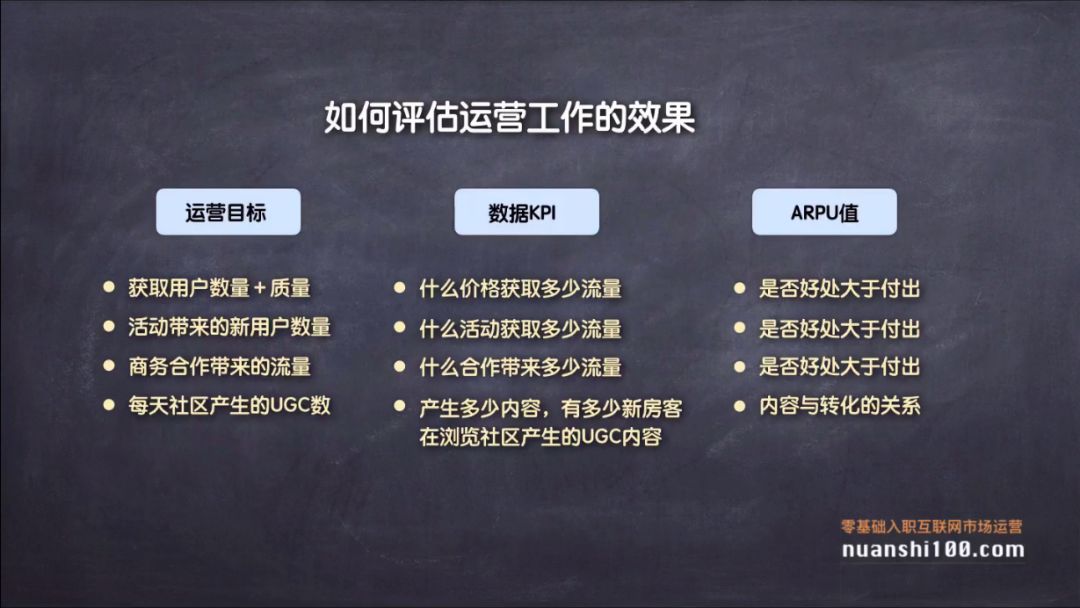 如何评估运营工作的效果

运营目标

- 获取用户数量 + 质量
- 活动带来的新用户数量
- 商务合作带来的流量
- 每天社区产生的UGC数

数据KPI

- 什么价格获取多少流量
- 什么活动获取多少流量
- 什么合作带来多少流量
- 产生多少内容，有多少新房客在浏览社区产生的UGC内容

ARPU值

- 是否好处大于付出
- 是否好处大于付出
- 是否好处大于付出
- 内容与转化的关系

零基础入职互联网市场运营
nuanshi100.com